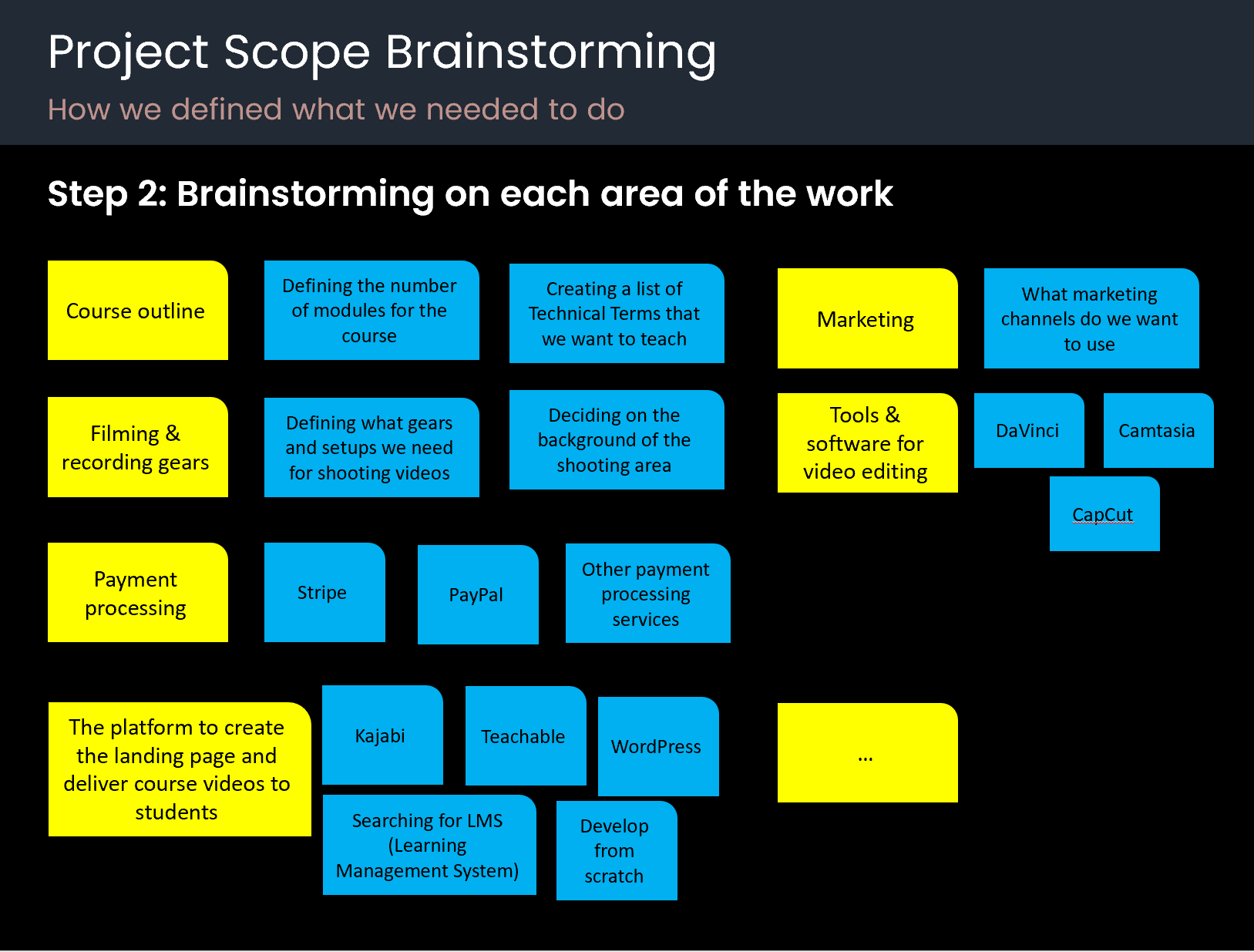 Project Scope Brainstorming

How we defined what we needed to do

Step 2: Brainstorming on each area of the work

Course outline

Defining the number of modules for the course

Creating a list of Technical Terms that we want to teach

Marketing

What marketing channels do we want to use

Filming & recording gears

Defining what gears and setups we need for shooting videos

Deciding on the background of the shooting area

Tools & software for video editing

DaVinci

Camtasia

CapCut

Payment processing

Stripe

PayPal

Other payment processing services

The platform to create the landing page and deliver course videos to students

Kajabi

Teachable

WordPress

...

Searching for LMS (Learning Management System)

Develop from scratch